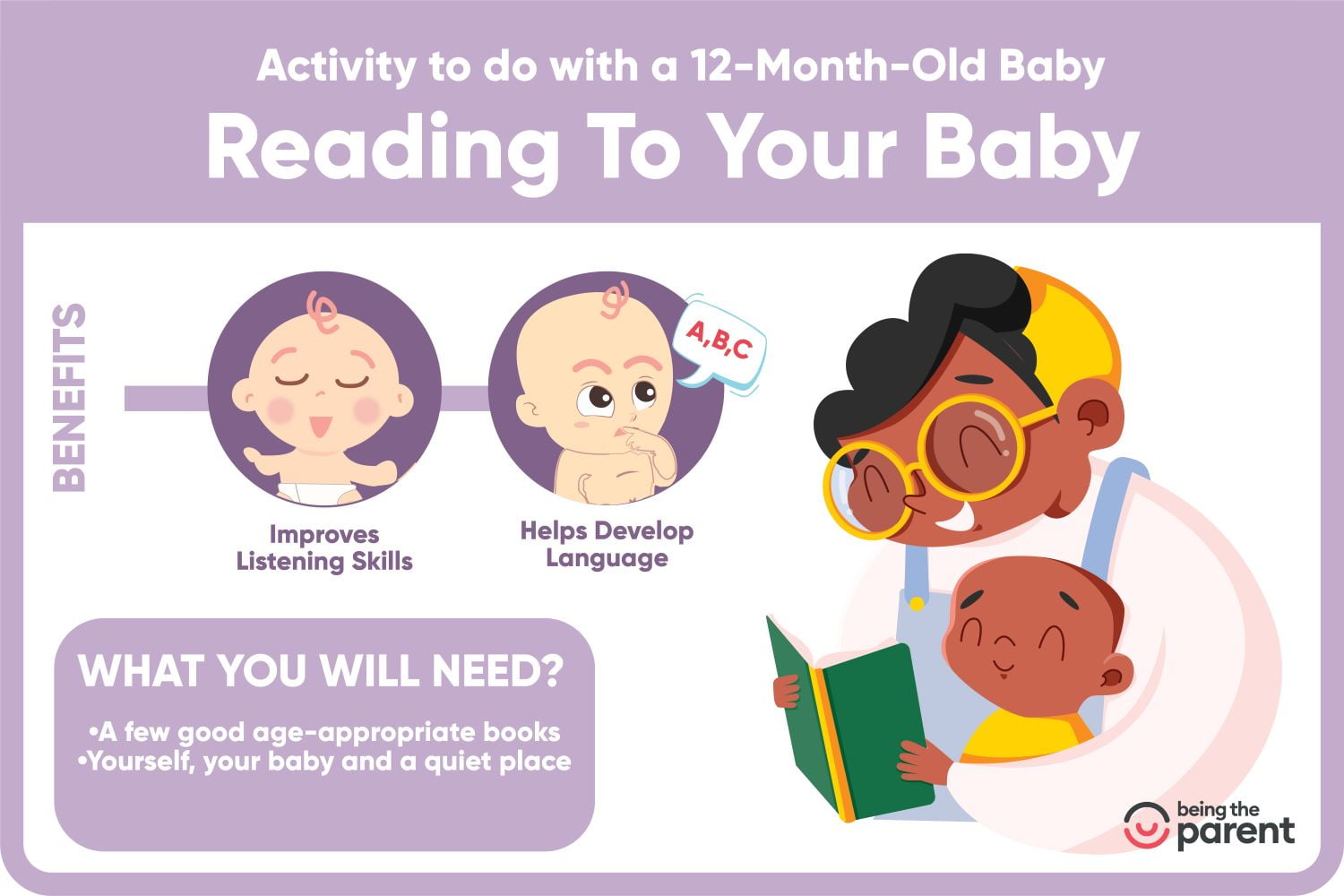 Activity to do with a 12-Month-Old Baby

Reading To Your Baby

BENEFITS

Improves Listening Skills

A,B,C

Helps Develop Language

WHAT YOU WILL NEED?

•A few good age-appropriate books
•Yourself, your baby and a quiet place

being the parent